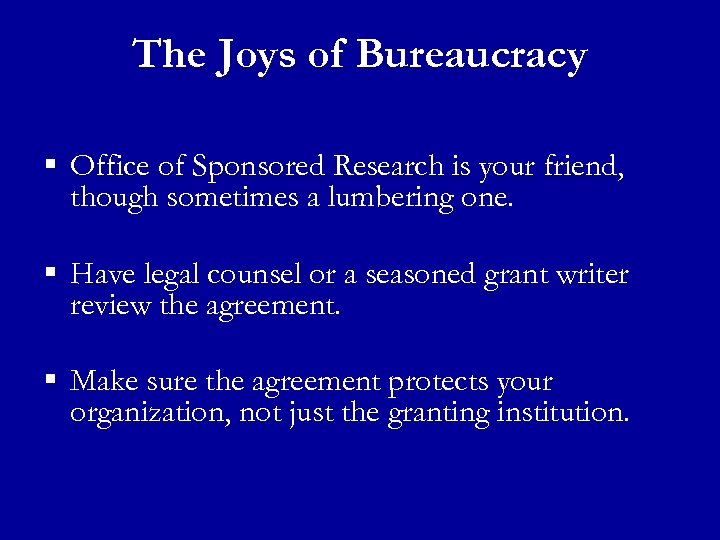 The Joys of Bureaucracy

▪ Office of Sponsored Research is your friend, though sometimes a lumbering one.

▪ Have legal counsel or a seasoned grant writer review the agreement.

▪ Make sure the agreement protects your organization, not just the granting institution.